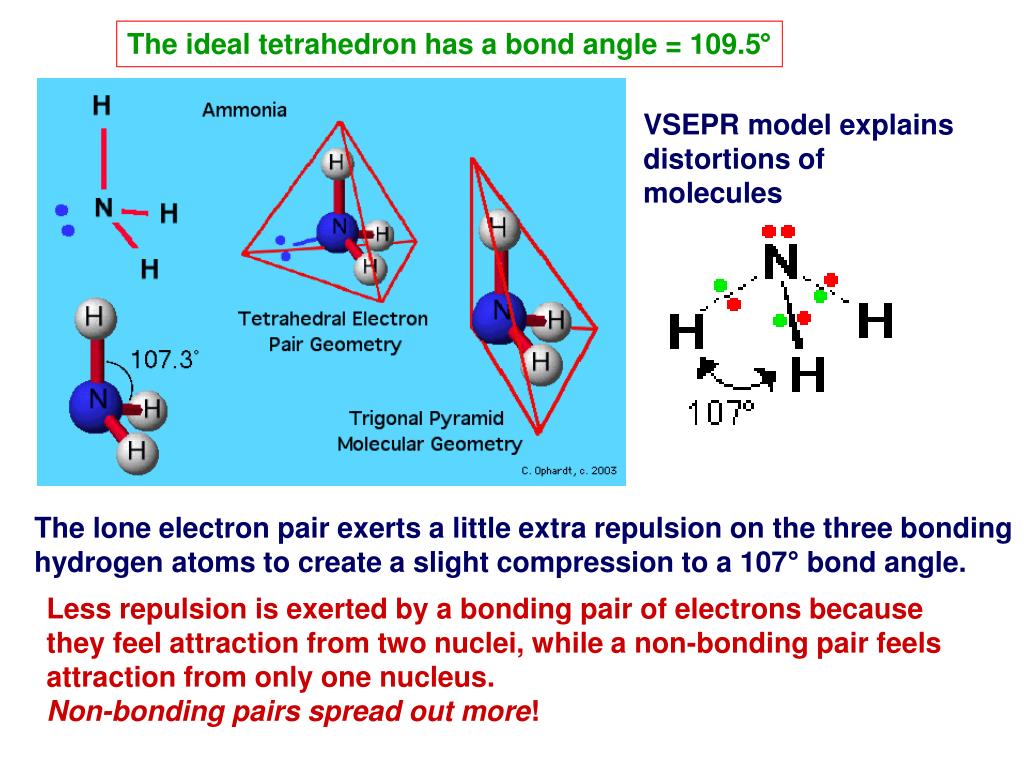 The ideal tetrahedron has a bond angle = 109.5°

H

Ammonia

N H

H

H

N H

H

Tetrahedral Electron Pair Geometry

H

N H

H

H

107.3°

N H

H

Trigonal Pyramid Molecular Geometry

C. Ophardt, c. 2003

VSEPR model explains distortions of molecules

N

H H

H

107°

The lone electron pair exerts a little extra repulsion on the three bonding hydrogen atoms to create a slight compression to a 107° bond angle.

Less repulsion is exerted by a bonding pair of electrons because they feel attraction from two nuclei, while a non-bonding pair feels attraction from only one nucleus.

Non-bonding pairs spread out more!